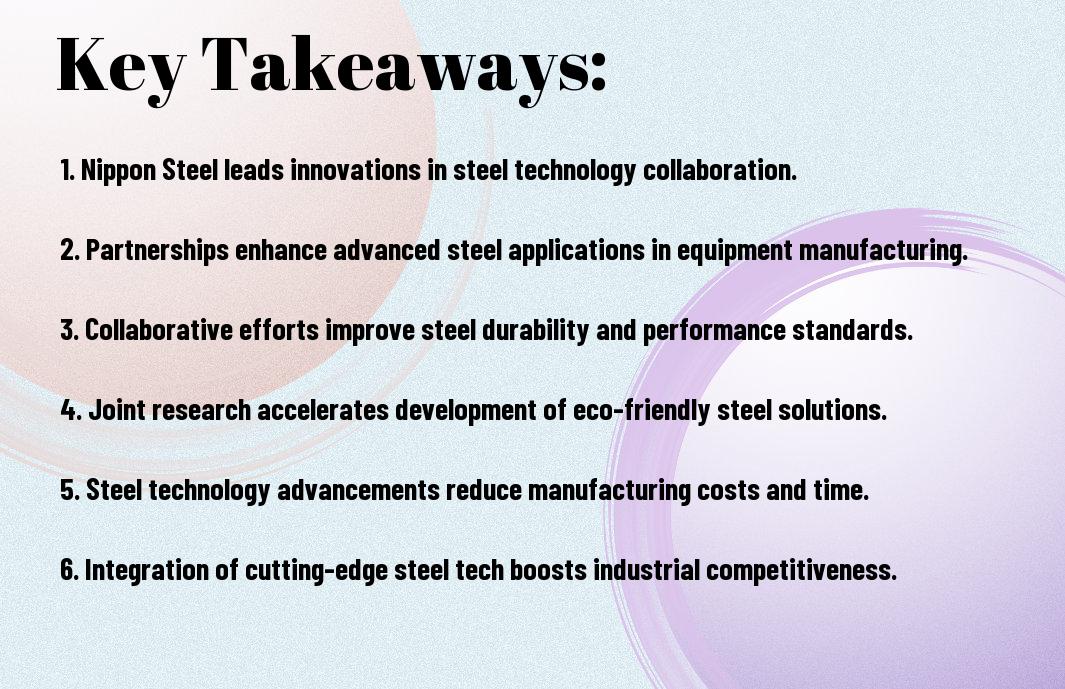 Key Takeaways:

1. Nippon Steel leads innovations in steel technology collaboration.

2. Partnerships enhance advanced steel applications in equipment manufacturing.

3. Collaborative efforts improve steel durability and performance standards.

4. Joint research accelerates development of eco-friendly steel solutions.

5. Steel technology advancements reduce manufacturing costs and time.

6. Integration of cutting-edge steel tech boosts industrial competitiveness.